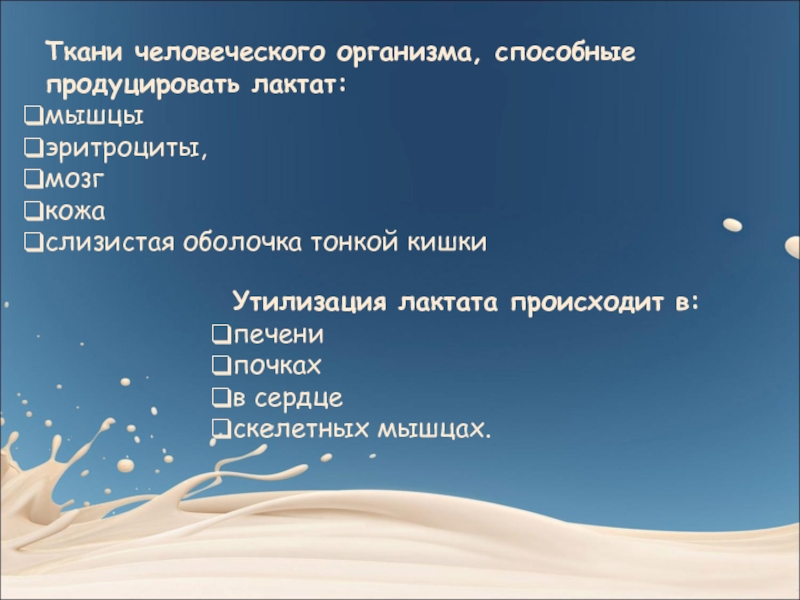 Ткани человеческого организма, способные продуцировать лактат:

❑мышцы
❑эритроциты,
❑мозг
❑кожа
❑слизистая оболочка тонкой кишки

Утилизация лактата происходит в:

❑печени
❑почках
❑в сердце
❑скелетных мышцах.